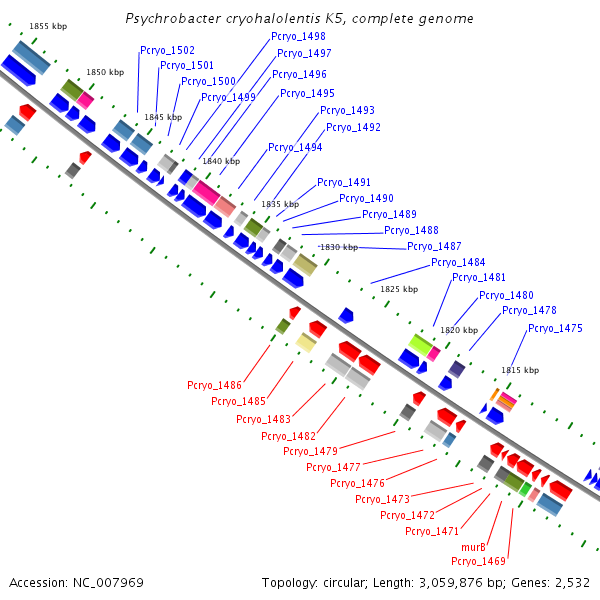 Psychrobacter cryohalolentis K5, complete genome

1855 kbp
1850 kbp
1845 kbp
1840 kbp
1835 kbp
1830 kbp
1825 kbp
1820 kbp
1815 kbp

Pcryo_1502
Pcryo_1501
Pcryo_1500
Pcryo_1499
Pcryo_1498
Pcryo_1497
Pcryo_1496
Pcryo_1495
Pcryo_1493
Pcryo_1492
Pcryo_1494
Pcryo_1491
Pcryo_1490
Pcryo_1489
Pcryo_1488
Pcryo_1487
Pcryo_1484
Pcryo_1481
Pcryo_1480
Pcryo_1478
Pcryo_1475

Pcryo_1486
Pcryo_1485
Pcryo_1483
Pcryo_1482
Pcryo_1479
Pcryo_1477
Pcryo_1476
Pcryo_1473
Pcryo_1472
Pcryo_1471
murB
Pcryo_1469

Accession: NC_007969

Topology: circular; Length: 3,059,876 bp; Genes: 2,532